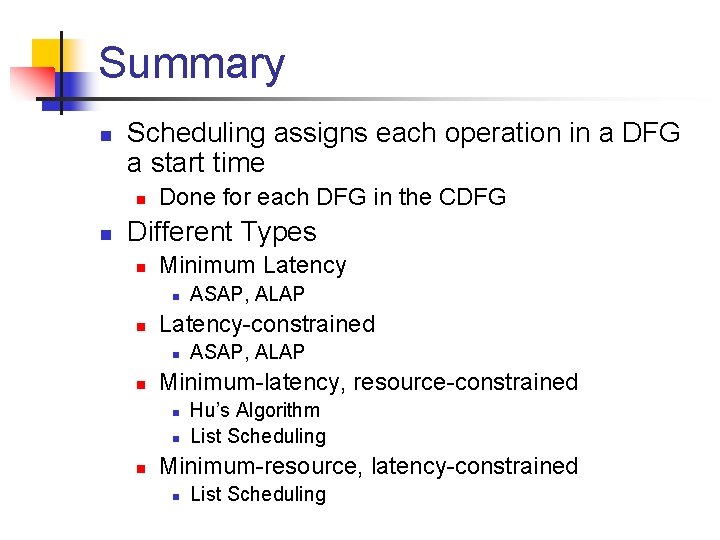 Summary

- Scheduling assigns each operation in a DFG a start time
  - Done for each DFG in the CDFG
- Different Types
  - Minimum Latency
    - ASAP, ALAP
  - Latency-constrained
    - ASAP, ALAP
  - Minimum-latency, resource-constrained
    - Hu's Algorithm
    - List Scheduling
  - Minimum-resource, latency-constrained
    - List Scheduling